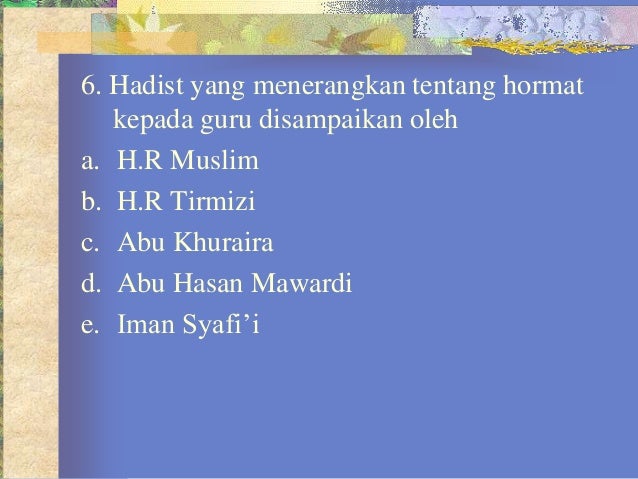 6. Hadist yang menerangkan tentang hormat kepada guru disampaikan oleh

a. H.R Muslim
b. H.R Tirmizi
c. Abu Khuraira
d. Abu Hasan Mawardi
e. Iman Syafi’i